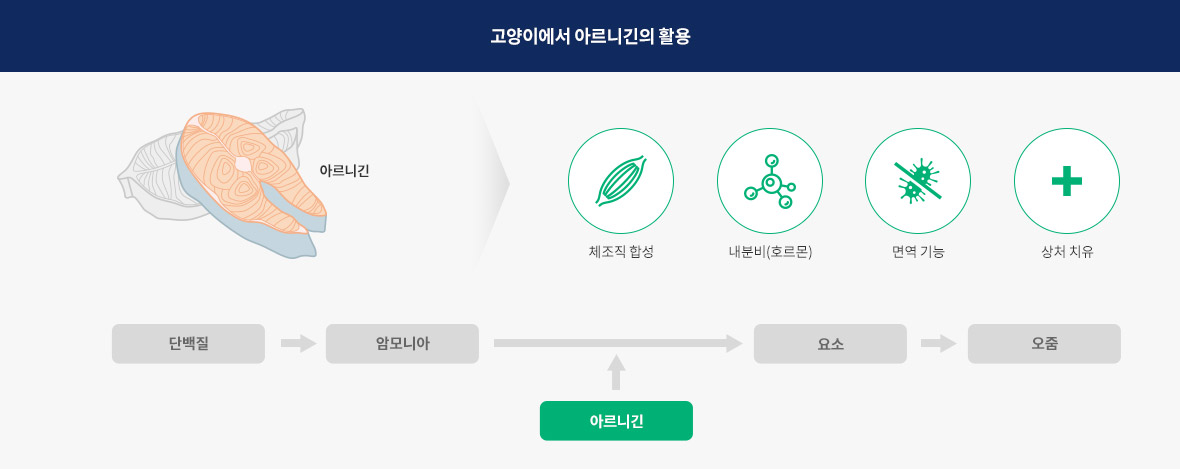 고양이에서 아르니긴의 활용

아르니긴

체조직 합성

내분비(호르몬)

면역 기능

상처 치유

단백질

암모니아

요소

오줌

아르니긴